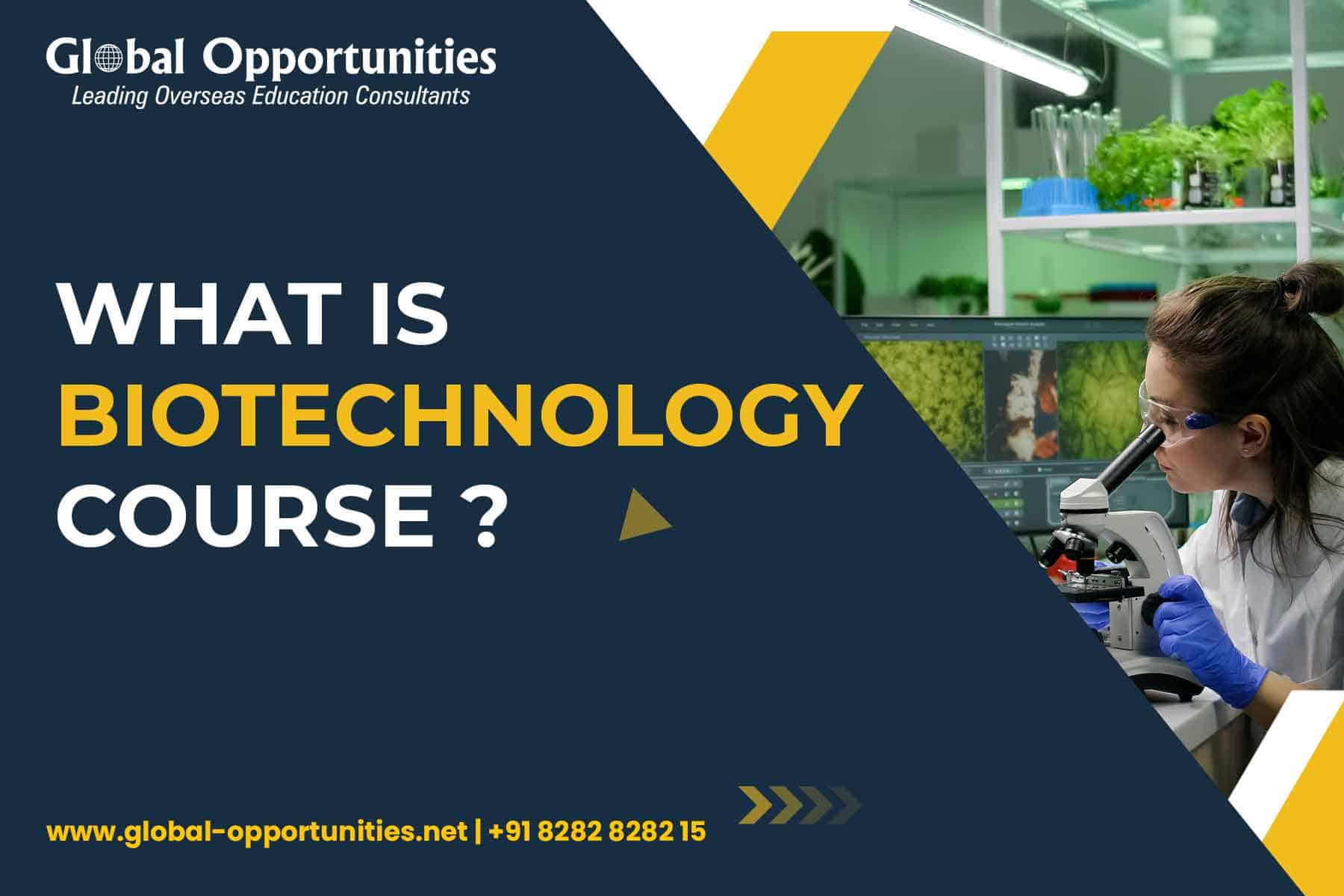 Global Opportunities
Leading Overseas Education Consultants

WHAT IS
BIOTECHNOLOGY
COURSE ?

www.global-opportunities.net | +91 8282 8282 15